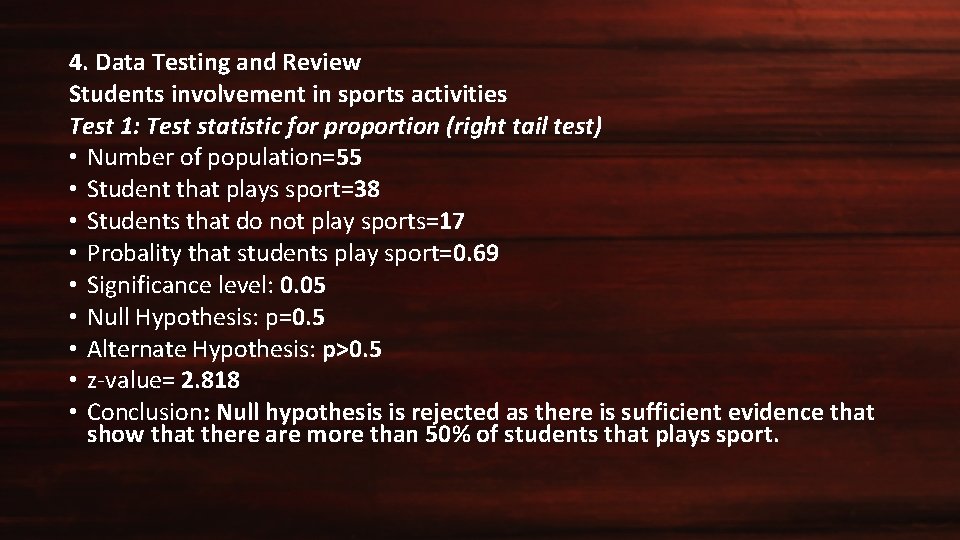 4. Data Testing and Review
Students involvement in sports activities
Test 1: Test statistic for proportion (right tail test)

• Number of population=55
• Student that plays sport=38
• Students that do not play sports=17
• Probality that students play sport=0.69
• Significance level: 0.05
• Null Hypothesis: p=0.5
• Alternate Hypothesis: p>0.5
• z-value= 2.818
• Conclusion: Null hypothesis is rejected as there is sufficient evidence that show that there are more than 50% of students that plays sport.